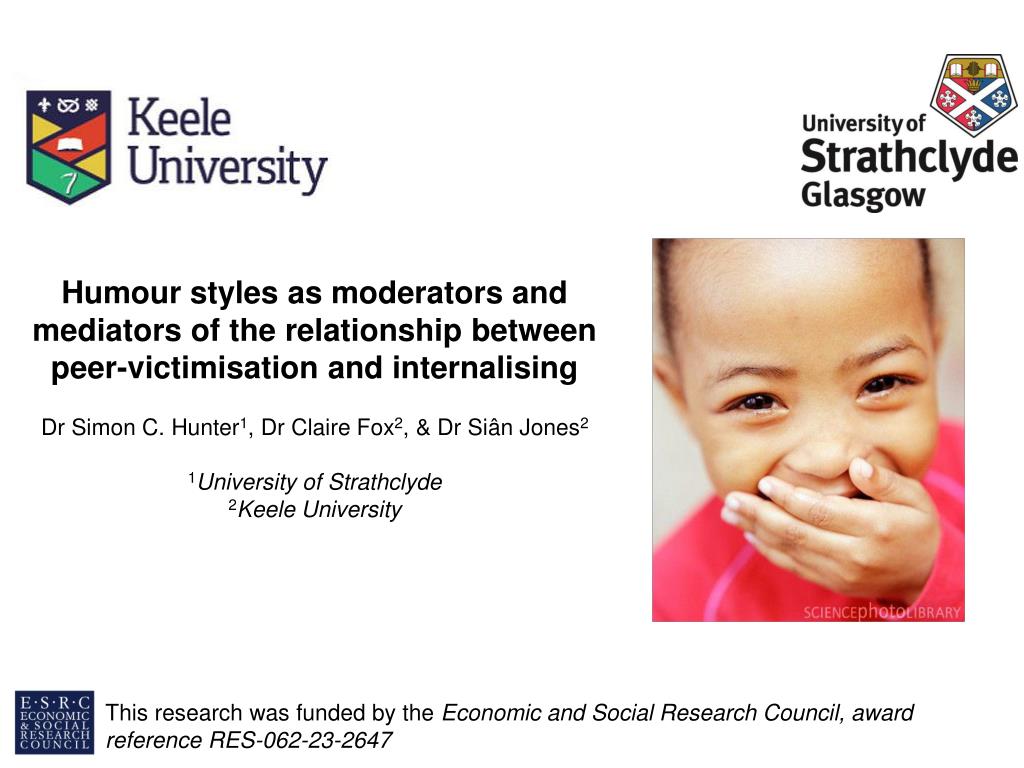 Keele University

University of Strathclyde Glasgow

Humour styles as moderators and mediators of the relationship between peer-victimisation and internalising

Dr Simon C. Hunter$^1$, Dr Claire Fox$^2$, & Dr Siân Jones$^2$

$^1$University of Strathclyde
$^2$Keele University

SCIENCEphotoLIBRARY

E·S·R·C ECONOMIC & SOCIAL RESEARCH COUNCIL

This research was funded by the Economic and Social Research Council, award reference RES-062-23-2647